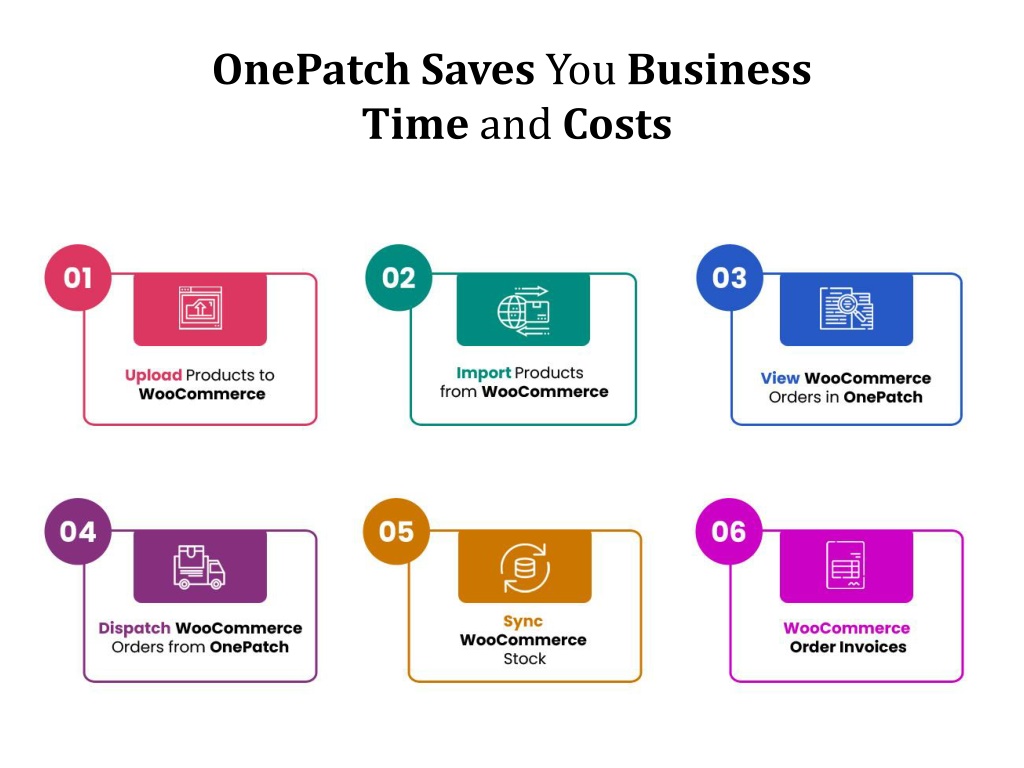 OnePatch Saves You Business Time and Costs

01

Upload Products to WooCommerce

02

Import Products from WooCommerce

03

View WooCommerce Orders in OnePatch

04

Dispatch WooCommerce Orders from OnePatch

05

Sync WooCommerce Stock

06

WooCommerce Order Invoices